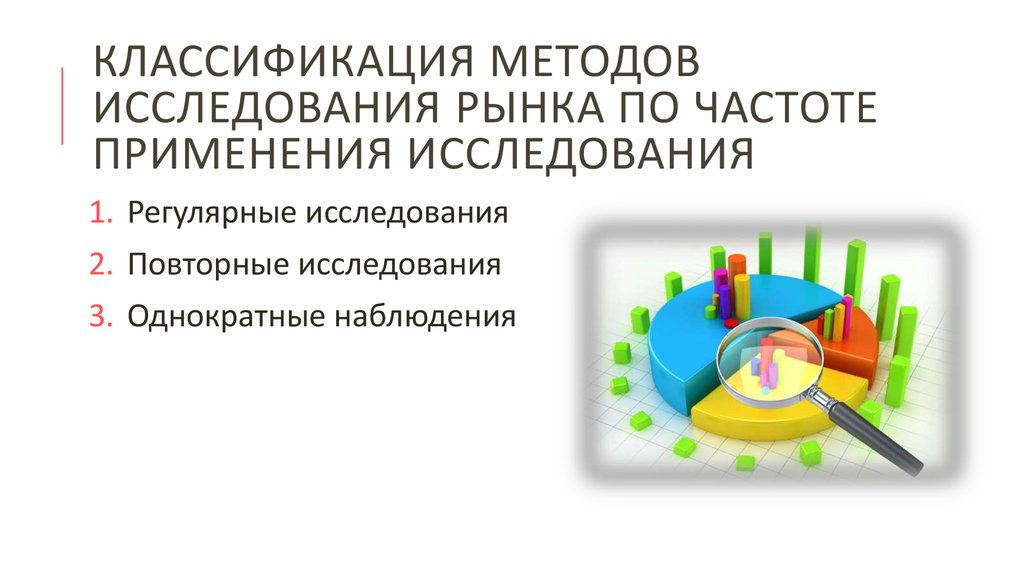 КЛАССИФИКАЦИЯ МЕТОДОВ ИССЛЕДОВАНИЯ РЫНКА ПО ЧАСТОТЕ ПРИМЕНЕНИЯ ИССЛЕДОВАНИЯ

1. Регулярные исследования
2. Повторные исследования
3. Однократные наблюдения